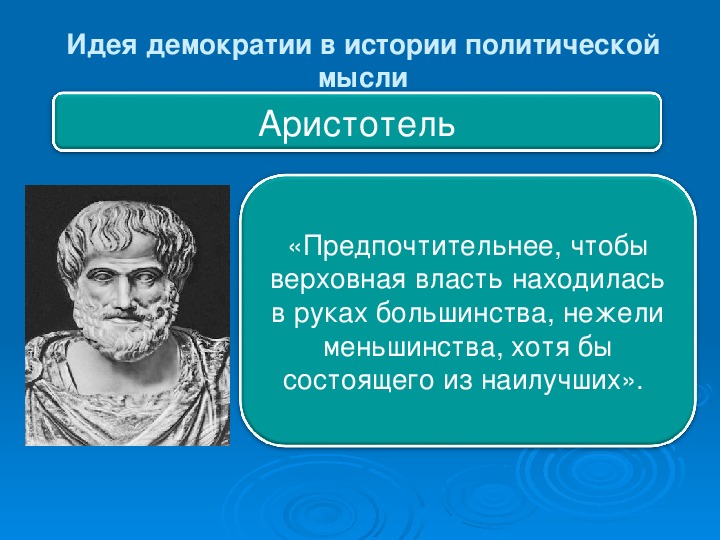 Идея демократии в истории политической мысли

Аристотель

«Предпочтительнее, чтобы верховная власть находилась в руках большинства, нежели меньшинства, хотя бы состоящего из наилучших».